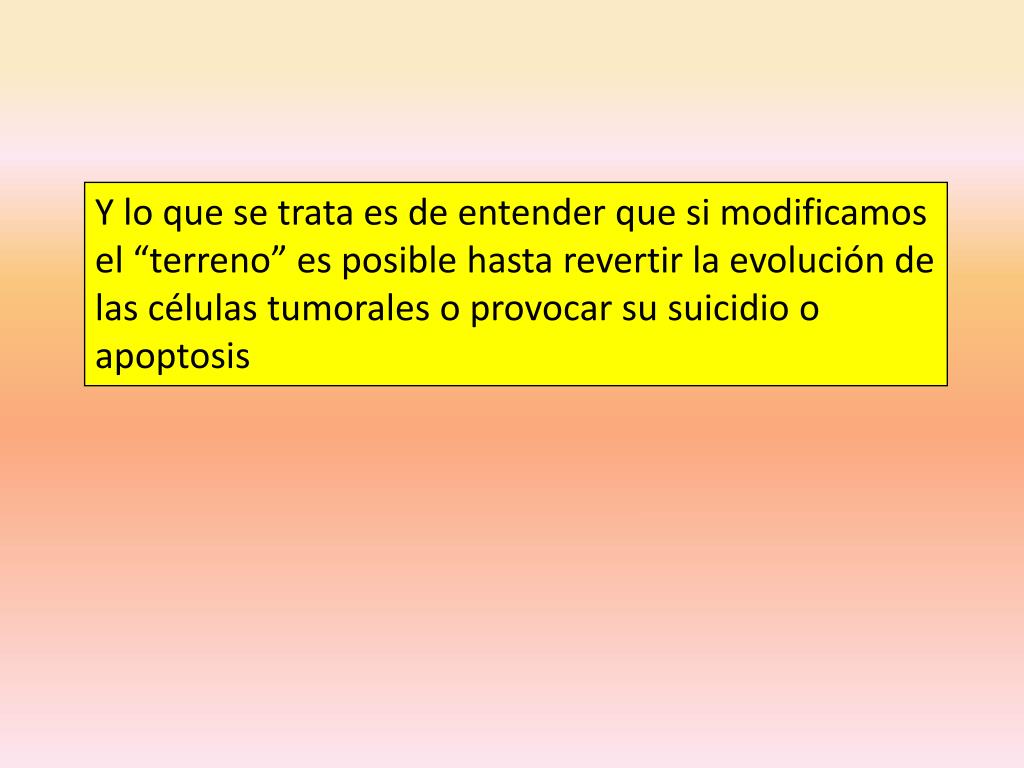 Y lo que se trata es de entender que si modificamos el “terreno” es posible hasta revertir la evolución de las células tumorales o provocar su suicidio o apoptosis